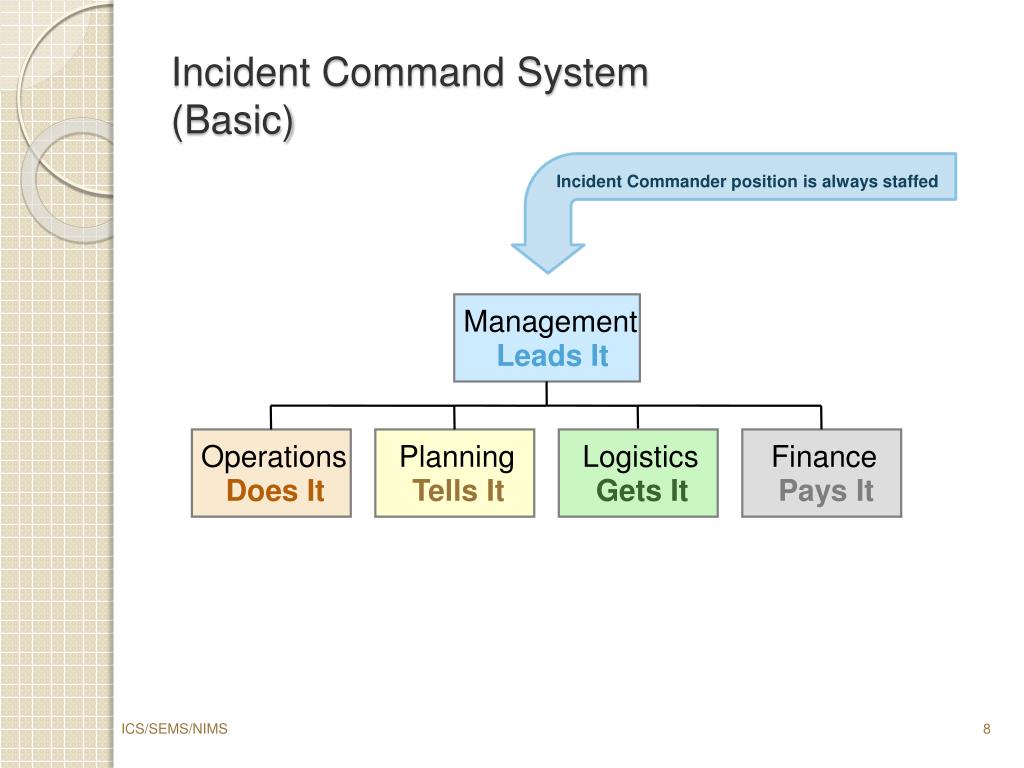 Incident Command System (Basic)

Incident Commander position is always staffed

Management
Leads It

Operations
Does It

Planning
Tells It

Logistics
Gets It

Finance
Pays It

ICS/SEMS/NIMS

8